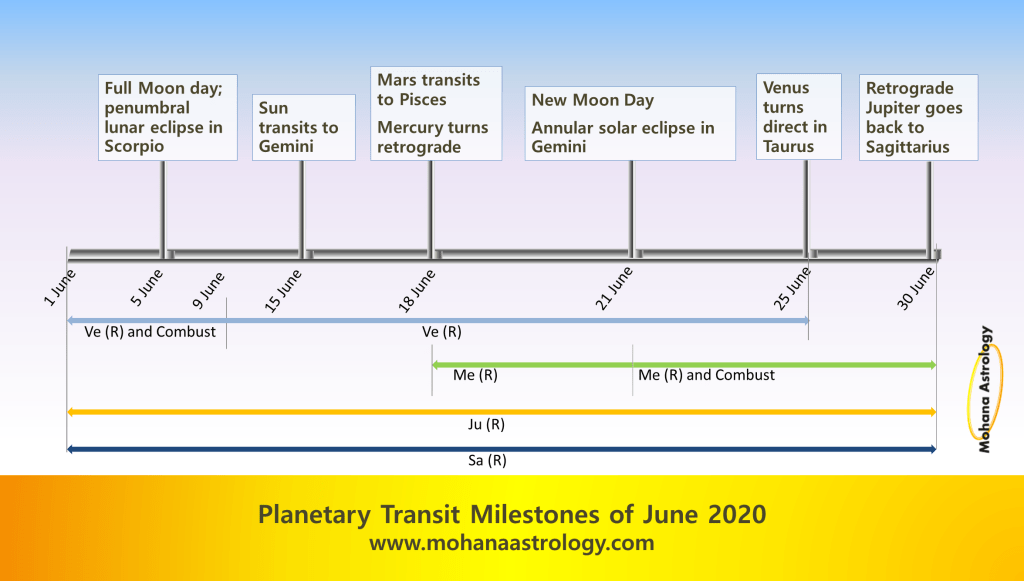 Full Moon day; penumbral lunar eclipse in Scorpio

Sun transits to Gemini

Mars transits to Pisces

Mercury turns retrograde

New Moon Day

Annular solar eclipse in Gemini

Venus turns direct in Taurus

Retrograde Jupiter goes back to Sagittarius

1 June
5 June
9 June
15 June
18 June
21 June
25 June
30 June

Ve (R) and Combust
Ve (R)
Me (R)
Me (R) and Combust
Ju (R)
Sa (R)

Mohana Astrology

Planetary Transit Milestones of June 2020
www.mohanaastrology.com